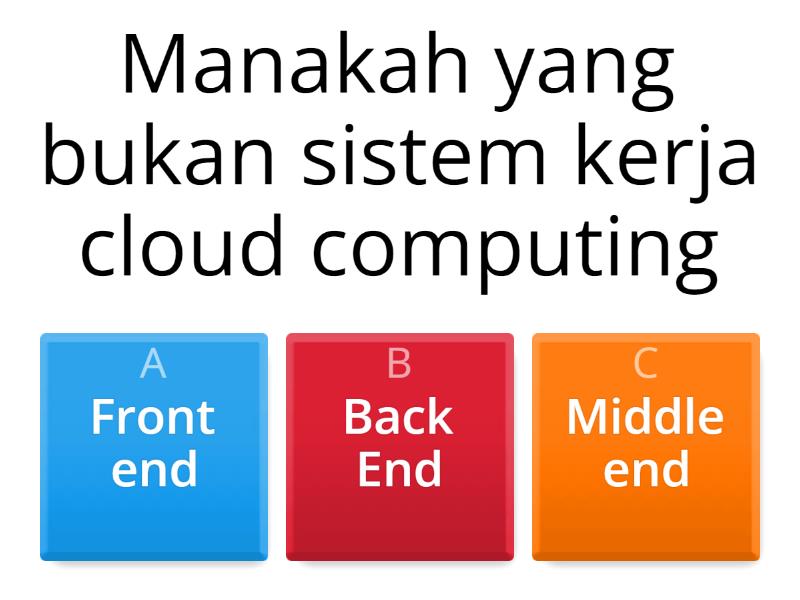 Manakah yang bukan sistem kerja cloud computing

A
Front end

B
Back End

C
Middle end